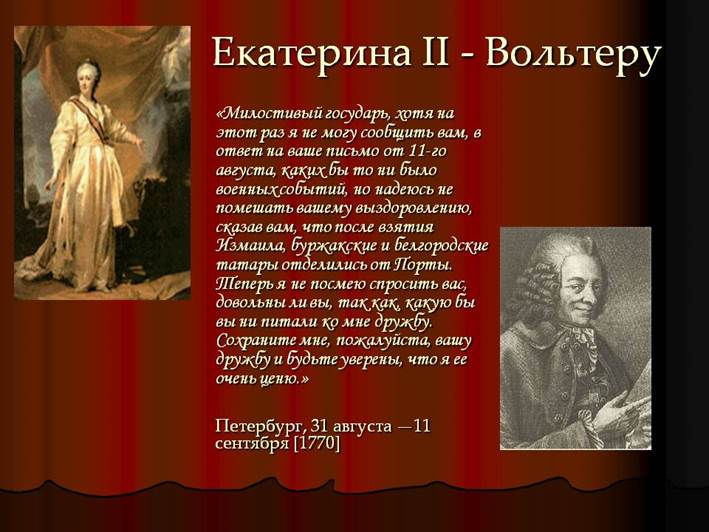 Екатерина II - Вольтеру

«Милостивый государь, хотя на этот раз я не могу сообщить вам, в ответ на ваше письмо от 11-го августа, каких бы то ни было военных событий, но надеюсь не помешать вашему выздоровлению, сказав вам, что после взятия Измаила, буржакские и белгородские татары отделились от Порты. Теперь я не посмею спросить вас, довольны ли вы, так как, какую бы вы ни питали ко мне дружбу. Сохраните мне, пожалуйста, вашу дружбу и будьте уверены, что я ее очень ценю.»

Петербург, 31 августа —11 сентября [1770]